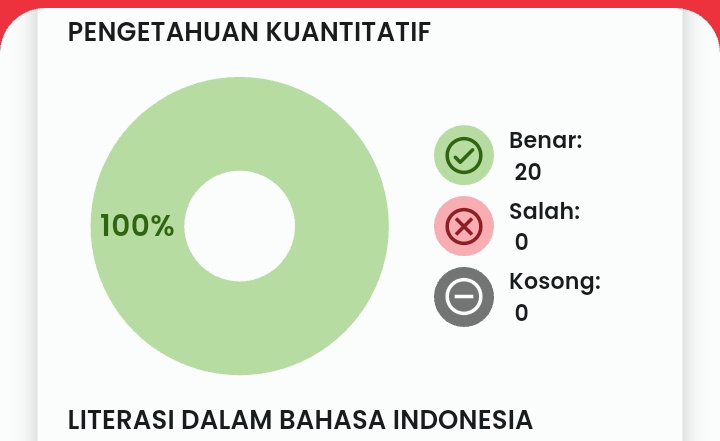 PENGETAHUAN KUANTITATIF

100%

Benar:
20

Salah:
0

Kosong:
0

LITERASI DALAM BAHASA INDONESIA